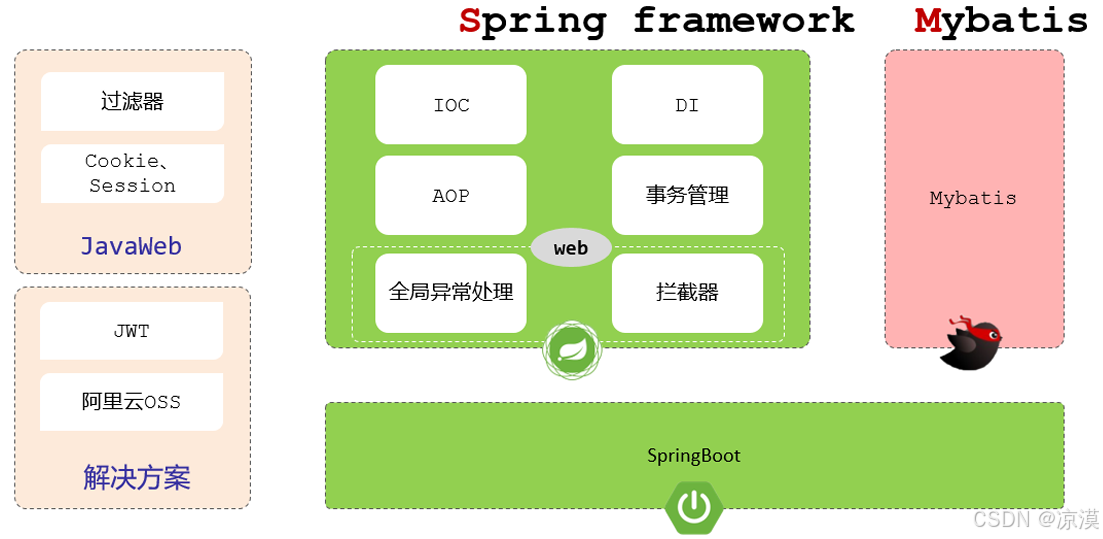 Spring framework Mybatis

过滤器

Cookie、Session

JavaWeb

JWT

阿里云OSS

解决方案

IOC

DI

AOP

事务管理

web

全局异常处理

拦截器

Mybatis

SpringBoot

CSDN @凉漠